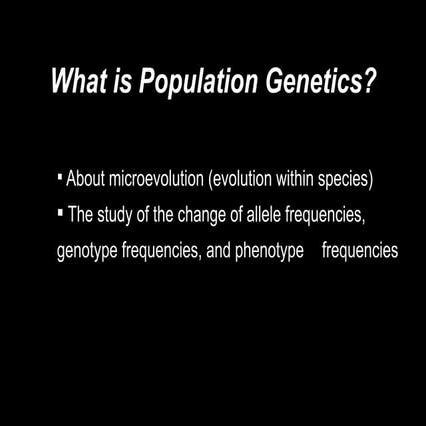 What is Population Genetics?

▪ About microevolution (evolution within species)

▪ The study of the change of allele frequencies, genotype frequencies, and phenotype frequencies